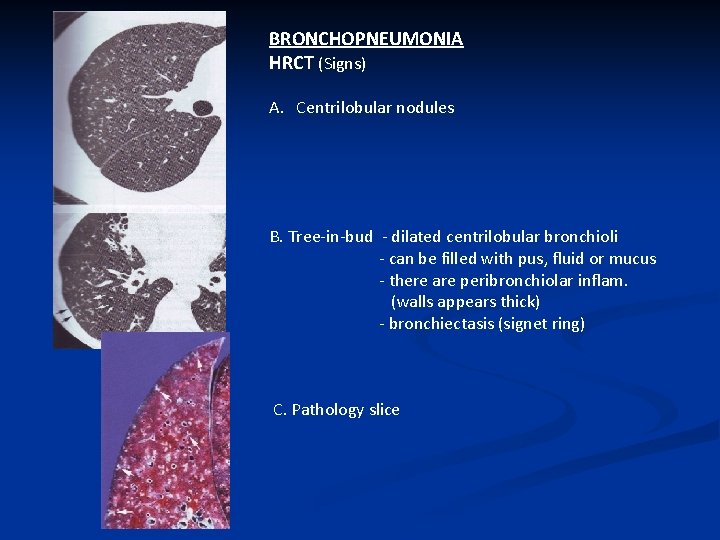 BRONCHOPNEUMONIA
HRCT (Signs)

A. Centrilobular nodules

B. Tree-in-bud - dilated centrilobular bronchioli
- can be filled with pus, fluid or mucus
- there are peribronchiolar inflam.
(walls appears thick)
- bronchiectasis (signet ring)

C. Pathology slice